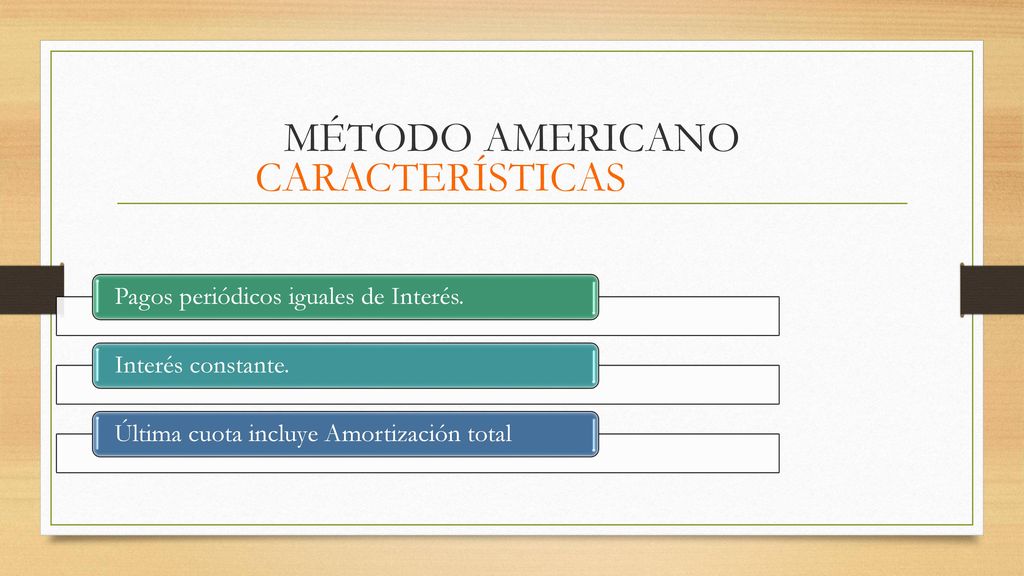 MÉTODO AMERICANO
CARACTERÍSTICAS

Pagos periódicos iguales de Interés.

Interés constante.

Última cuota incluye Amortización total